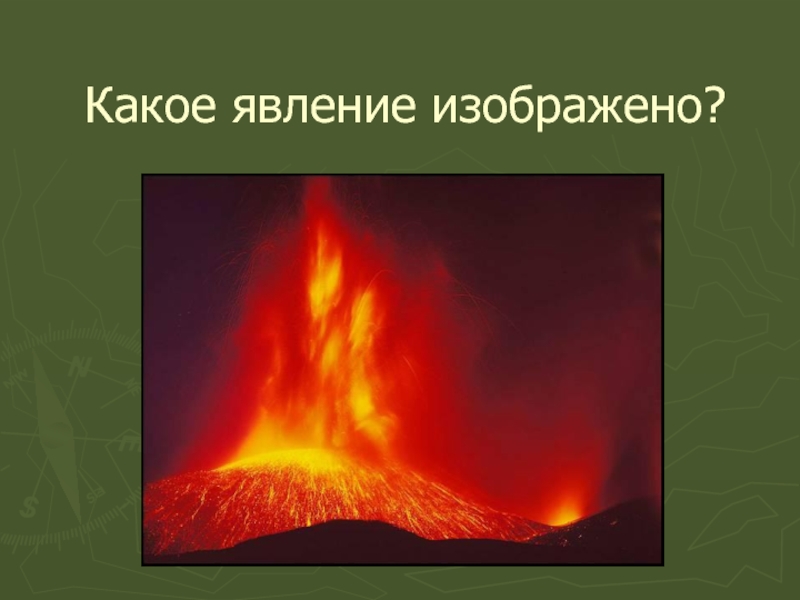 Какое явление изображено?